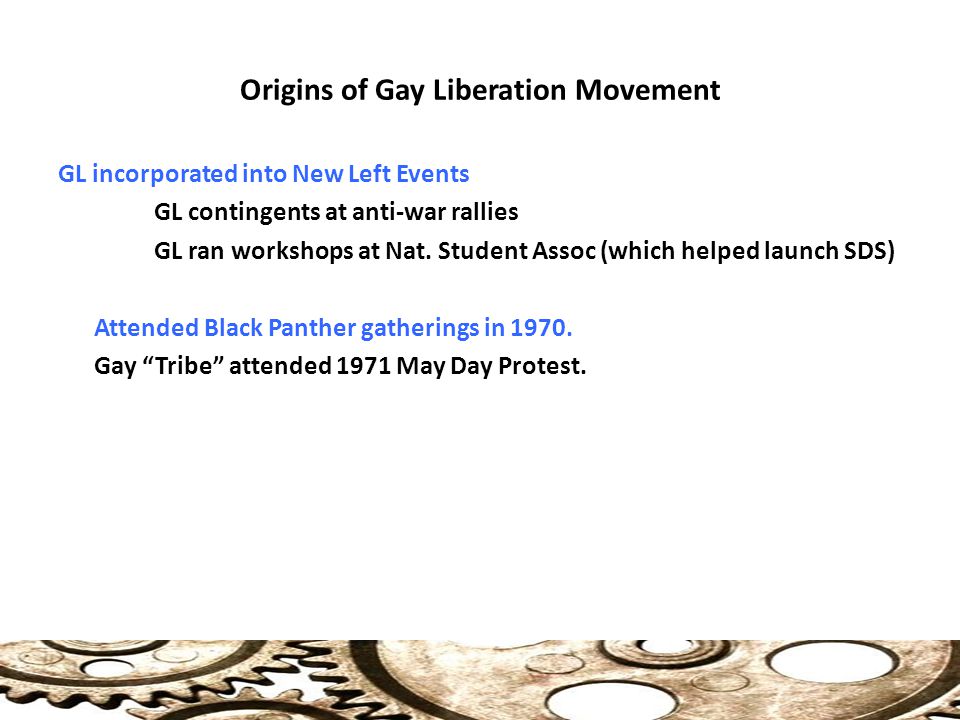 Origins of Gay Liberation Movement

GL incorporated into New Left Events

GL contingents at anti-war rallies

GL ran workshops at Nat. Student Assoc (which helped launch SDS)

Attended Black Panther gatherings in 1970.

Gay “Tribe” attended 1971 May Day Protest.